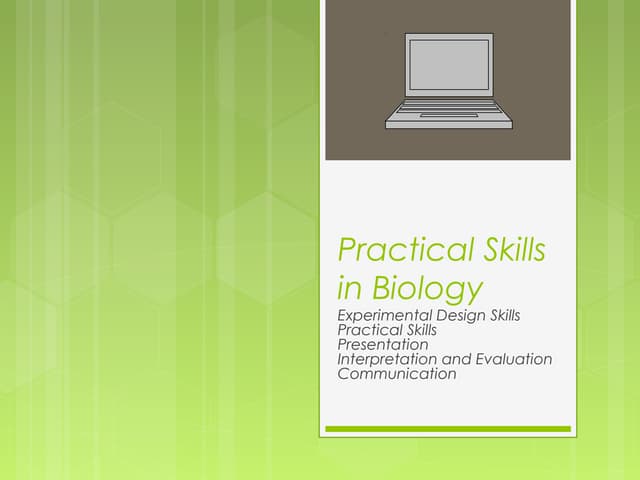 Practical Skills in Biology

Experimental Design Skills
Practical Skills
Presentation
Interpretation and Evaluation
Communication